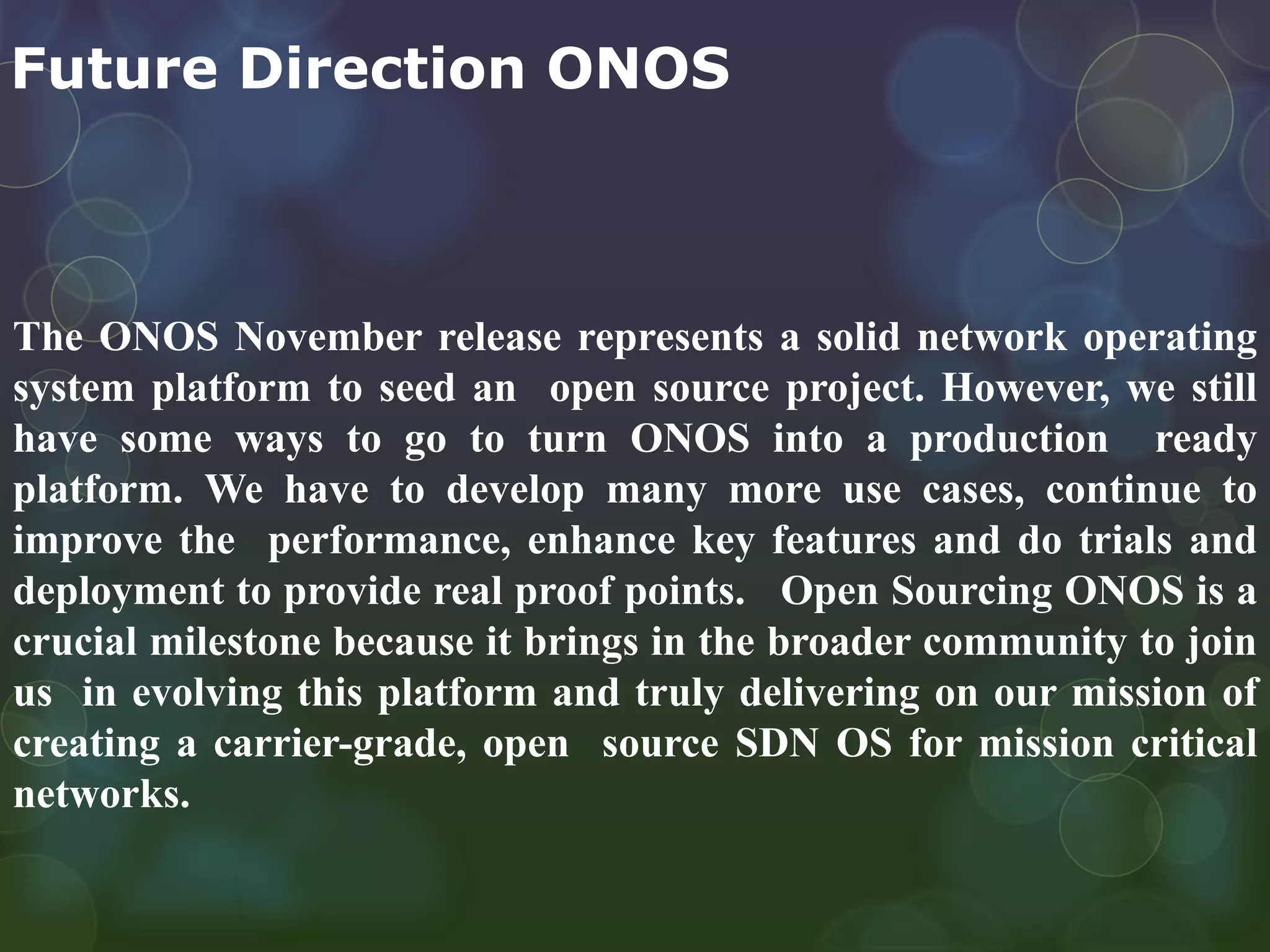 Future Direction ONOS

The ONOS November release represents a solid network operating system platform to seed an open source project. However, we still have some ways to go to turn ONOS into a production ready platform. We have to develop many more use cases, continue to improve the performance, enhance key features and do trials and deployment to provide real proof points. Open Sourcing ONOS is a crucial milestone because it brings in the broader community to join us in evolving this platform and truly delivering on our mission of creating a carrier-grade, open source SDN OS for mission critical networks.